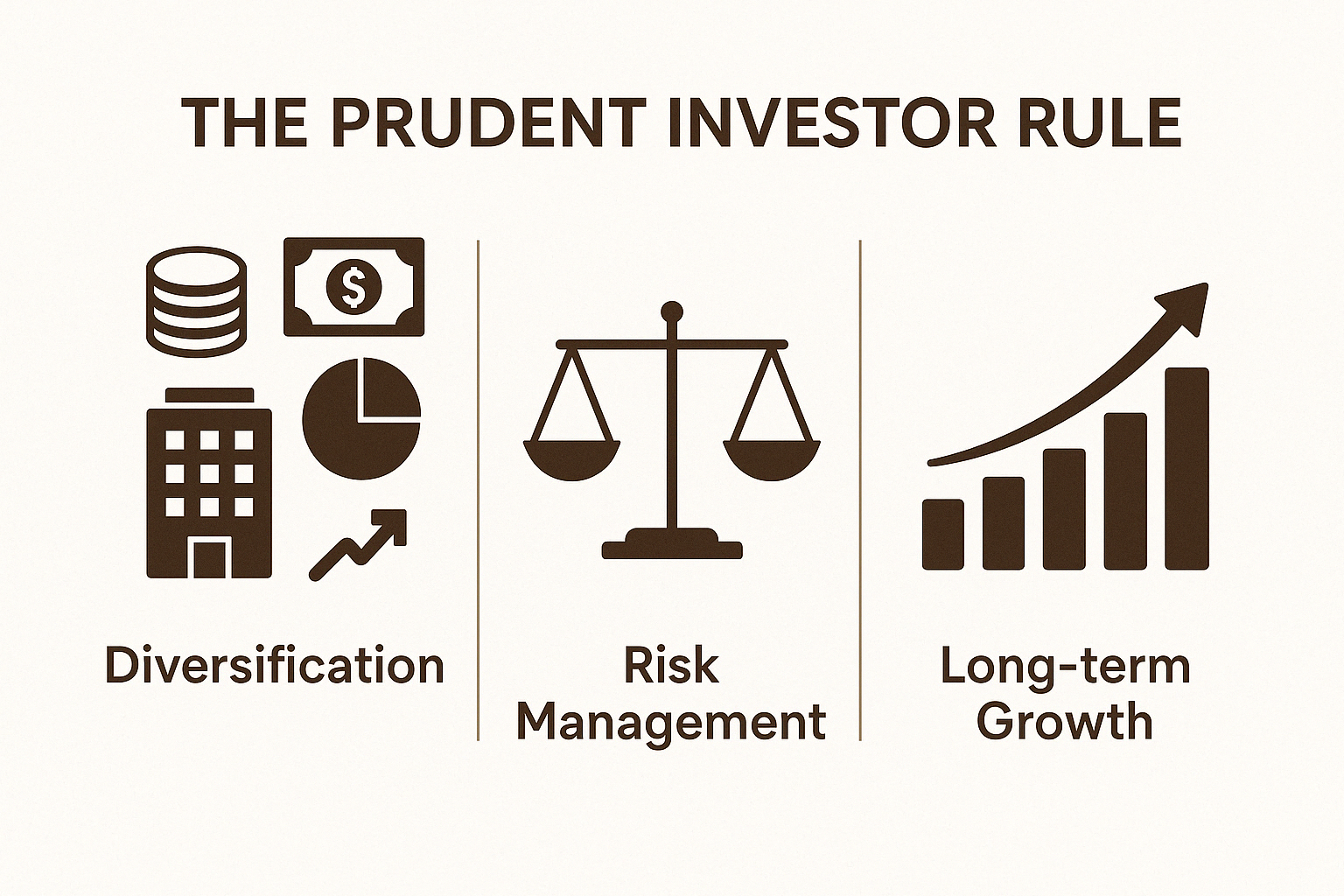 THE PRUDENT INVESTOR RULE

$

Diversification

Risk Management

Long-term Growth